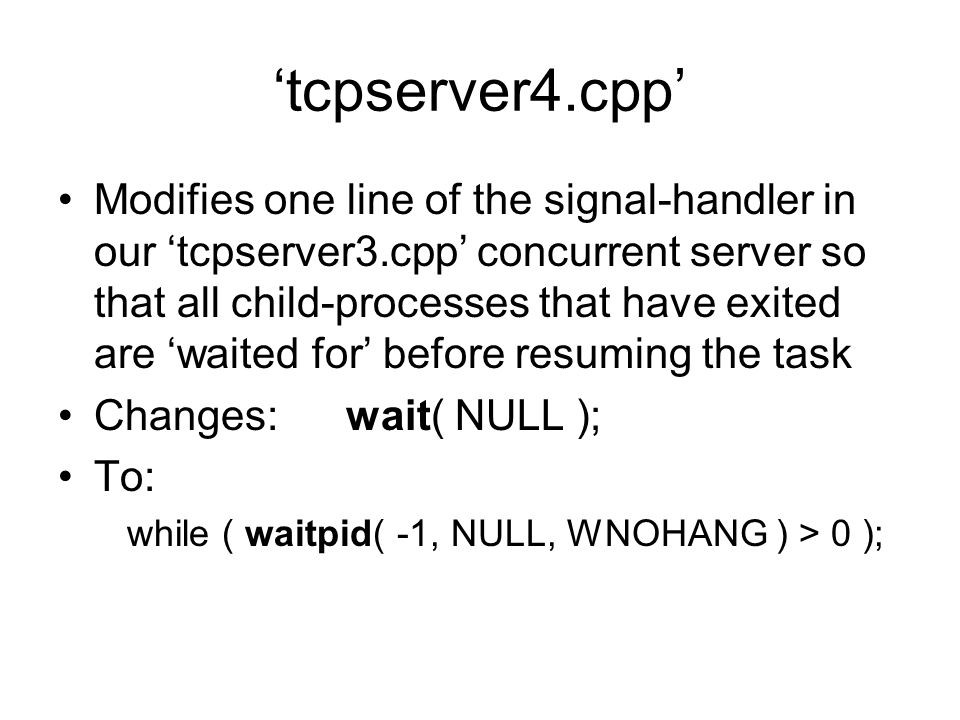 ‘tcpserver4.cpp’

• Modifies one line of the signal-handler in our ‘tcpserver3.cpp’ concurrent server so that all child-processes that have exited are ‘waited for’ before resuming the task

• Changes: wait( NULL );

• To:

while ( waitpid( -1, NULL, WNOHANG ) > 0 );